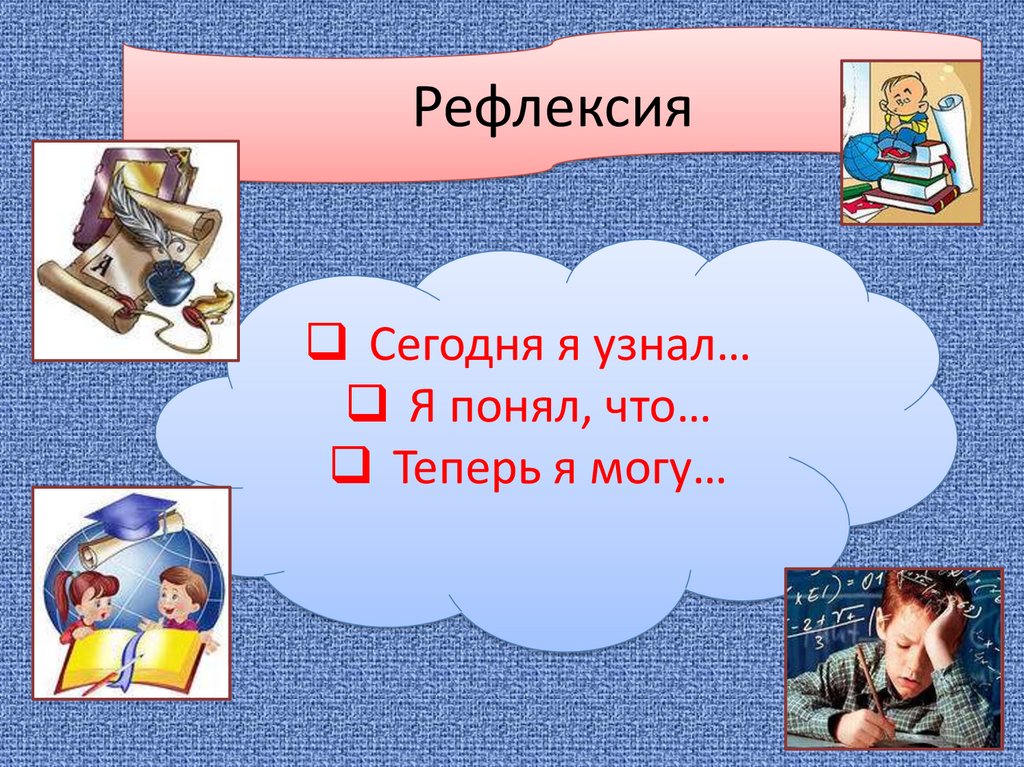 Рефлексия

❑ Сегодня я узнал…
❑ Я понял, что…
❑ Теперь я могу…